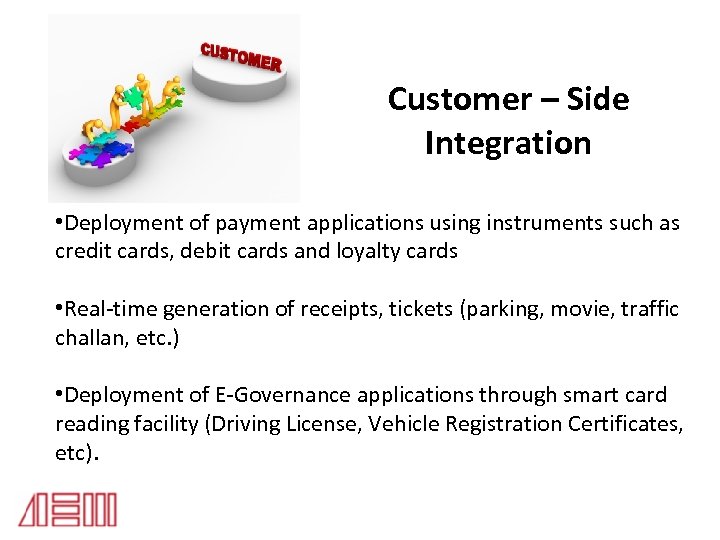 CUSTOMER

Customer – Side Integration

•Deployment of payment applications using instruments such as credit cards, debit cards and loyalty cards

•Real-time generation of receipts, tickets (parking, movie, traffic challan, etc.)

•Deployment of E-Governance applications through smart card reading facility (Driving License, Vehicle Registration Certificates, etc).

AGM